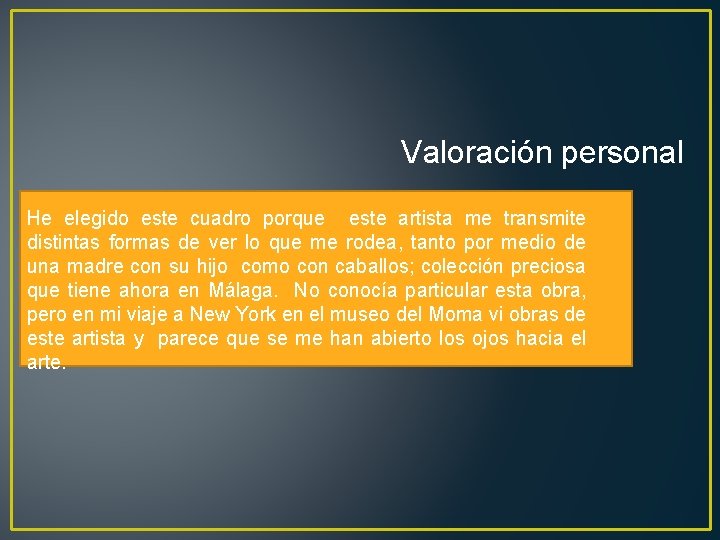 Valoración personal

He elegido este cuadro porque  este artista me transmite distintas formas de ver lo que me rodea, tanto por medio de una madre con su hijo  como con caballos; colección preciosa que tiene ahora en Málaga.  No conocía particular esta obra, pero en mi viaje a New York en el museo del Moma vi obras de este artista y  parece que se me han abierto los ojos hacia el arte.